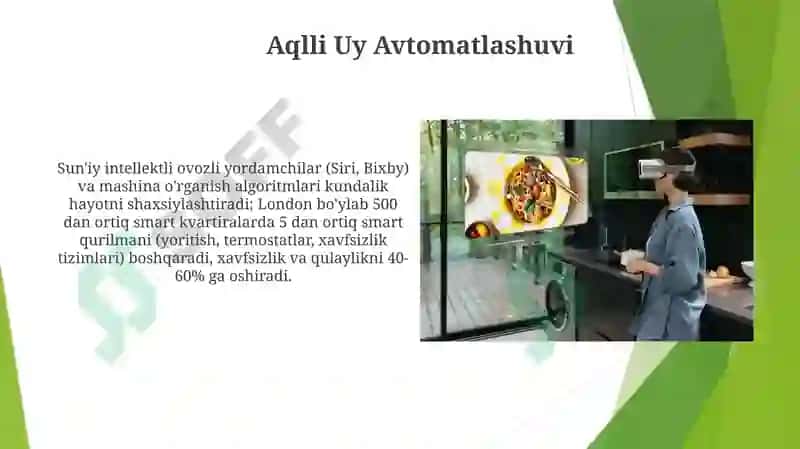 Aqlli Uy Avtomatlashuvi

Sun'iy intellektli ovozli yordamchilar (Siri, Bixby) va mashina o'rganish algoritmlari kundalik hayotni shaxsiylashtiradi; London bo'ylab 500 dan ortiq smart kvartiralarda 5 dan ortiq smart qurilmani (yoritish, termostatlar, xavfsizlik tizimlari) boshqaradi, xavfsizlik va qulaylikni 40-60% ga oshiradi.